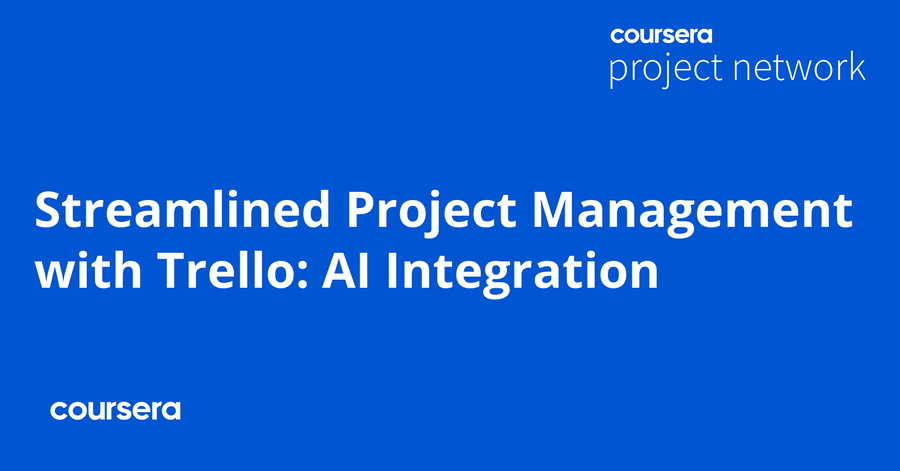 coursera
project network

Streamlined Project Management with Trello: AI Integration

coursera